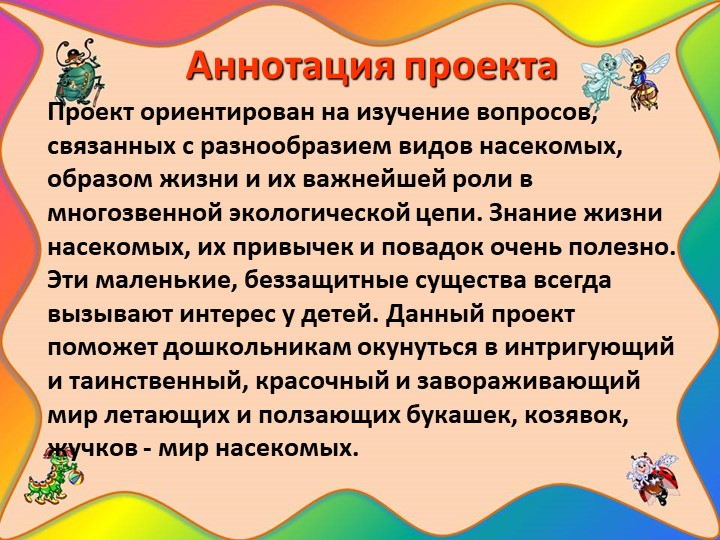 Аннотация проекта

Проект ориентирован на изучение вопросов, связанных с разнообразием видов насекомых, образом жизни и их важнейшей роли в многозвенной экологической цепи. Знание жизни насекомых, их привычек и повадок очень полезно. Эти маленькие, беззащитные существа всегда вызывают интерес у детей. Данный проект поможет дошкольникам окунуться в интригующий и таинственный, красочный и завораживающий мир летающих и ползающих букашек, козявок, жучков - мир насекомых.